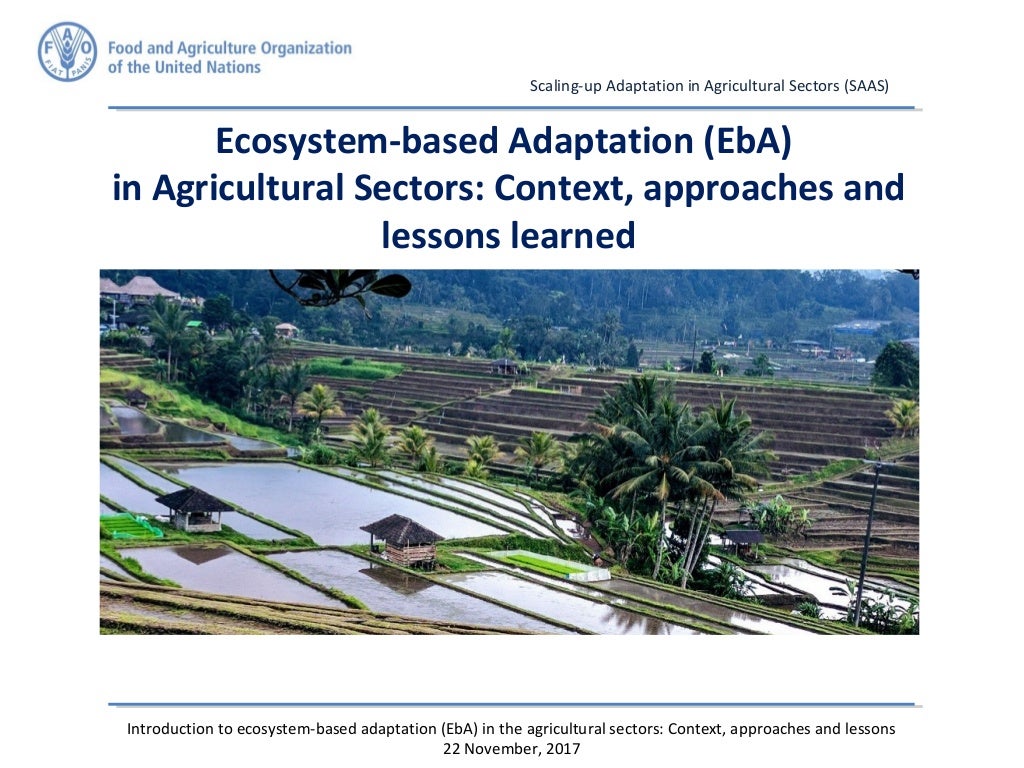 FAO FIAT PANIS

Food and Agriculture Organization of the United Nations

Scaling-up Adaptation in Agricultural Sectors (SAAS)

Ecosystem-based Adaptation (EbA) in Agricultural Sectors: Context, approaches and lessons learned

Introduction to ecosystem-based adaptation (EbA) in the agricultural sectors: Context, approaches and lessons
22 November, 2017